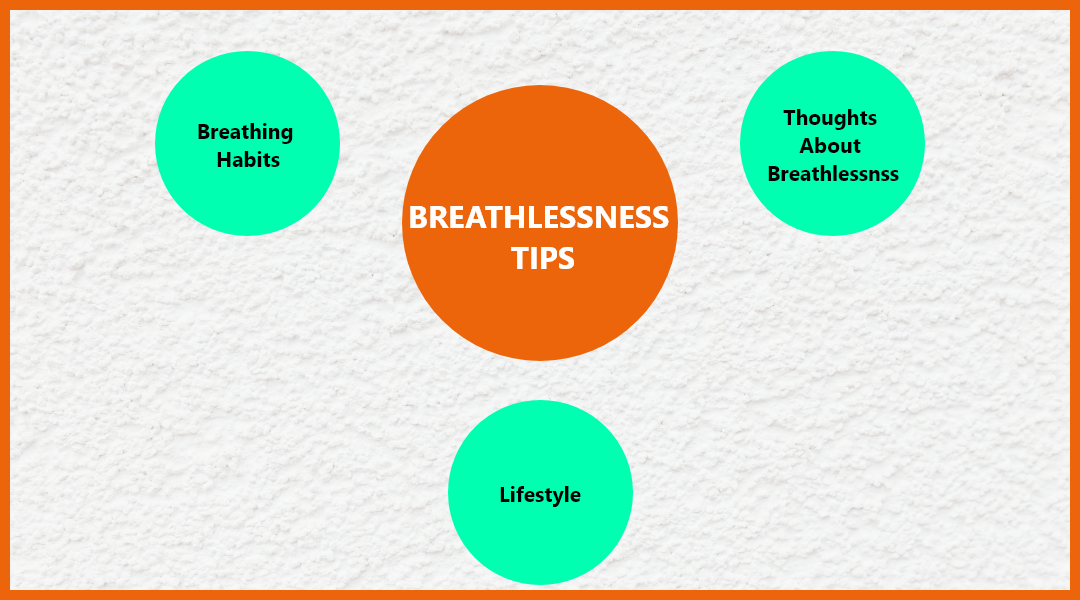 Breathing Habits

BREATHLESSNESS TIPS

Thoughts About Breathlessnss

Lifestyle